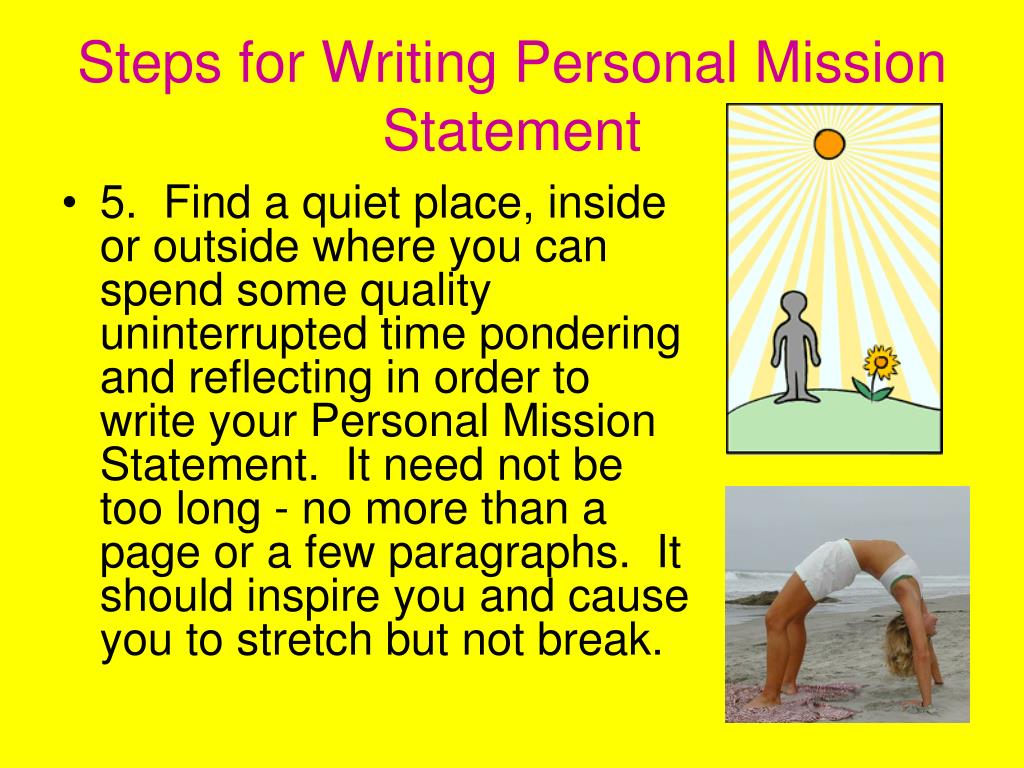 Steps for Writing Personal Mission Statement

• 5. Find a quiet place, inside or outside where you can spend some quality uninterrupted time pondering and reflecting in order to write your Personal Mission Statement. It need not be too long - no more than a page or a few paragraphs. It should inspire you and cause you to stretch but not break.